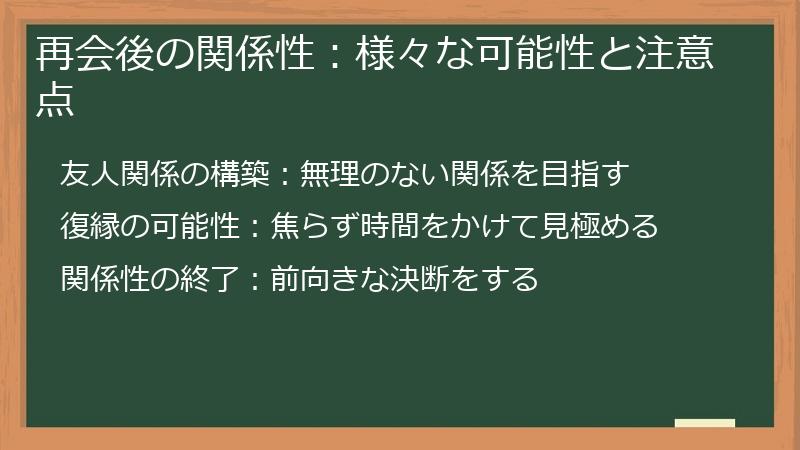 再会後の関係性：様々な可能性と注意点

友人関係の構築：無理のない関係を目指す

復縁の可能性：焦らず時間をかけて見極める

関係性の終了：前向きな決断をする